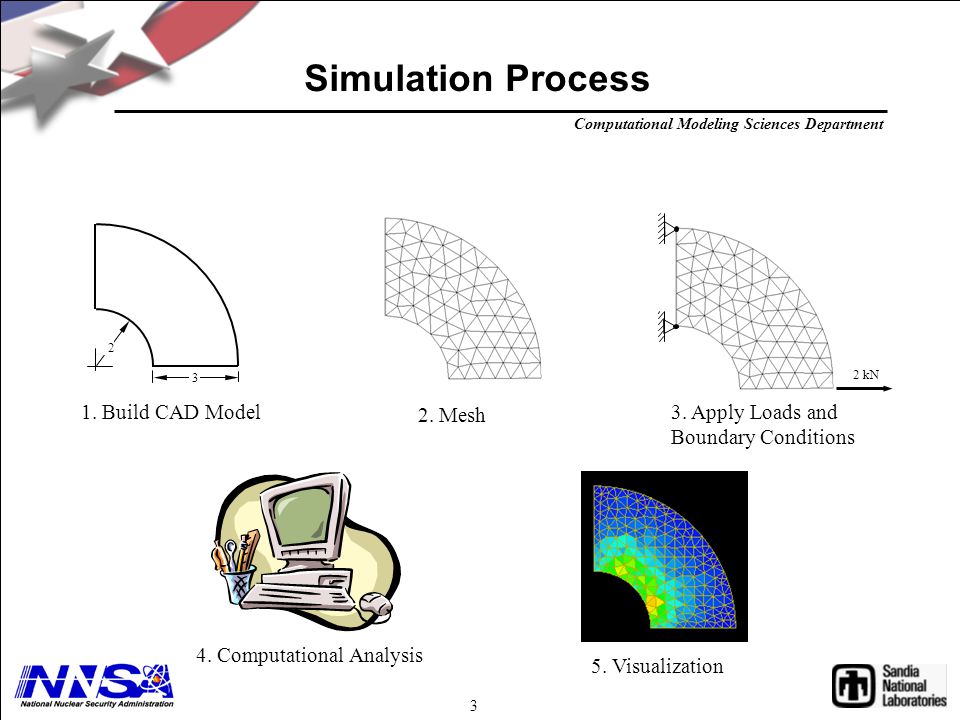 Simulation Process

Computational Modeling Sciences Department

2

3

1. Build CAD Model

2. Mesh

2 kN

3. Apply Loads and Boundary Conditions

4. Computational Analysis

5. Visualization

NNSA

National Nuclear Security Administration

3

Sandia National Laboratories